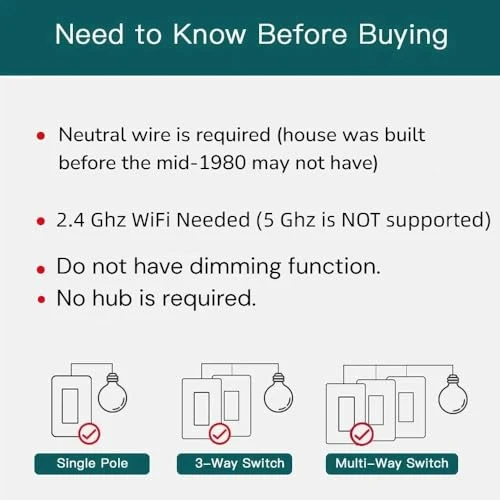 Need to Know Before Buying

• Neutral wire is required (house was built before the mid-1980 may not have)

• 2.4 Ghz WiFi Needed (5 Ghz is NOT supported)

• Do not have dimming function.
• No hub is required.

Single Pole

3-Way Switch

Multi-Way Switch